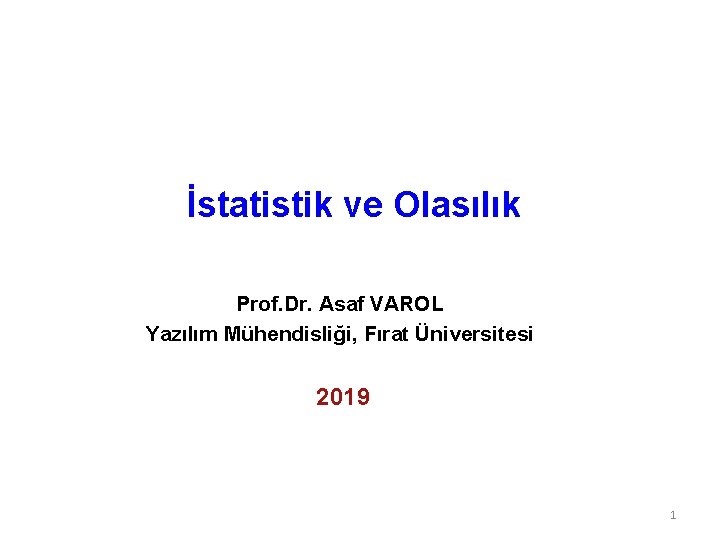 İstatistik ve Olasılık

Prof.Dr. Asaf VAROL
Yazılım Mühendisliği, Fırat Üniversitesi

2019

1